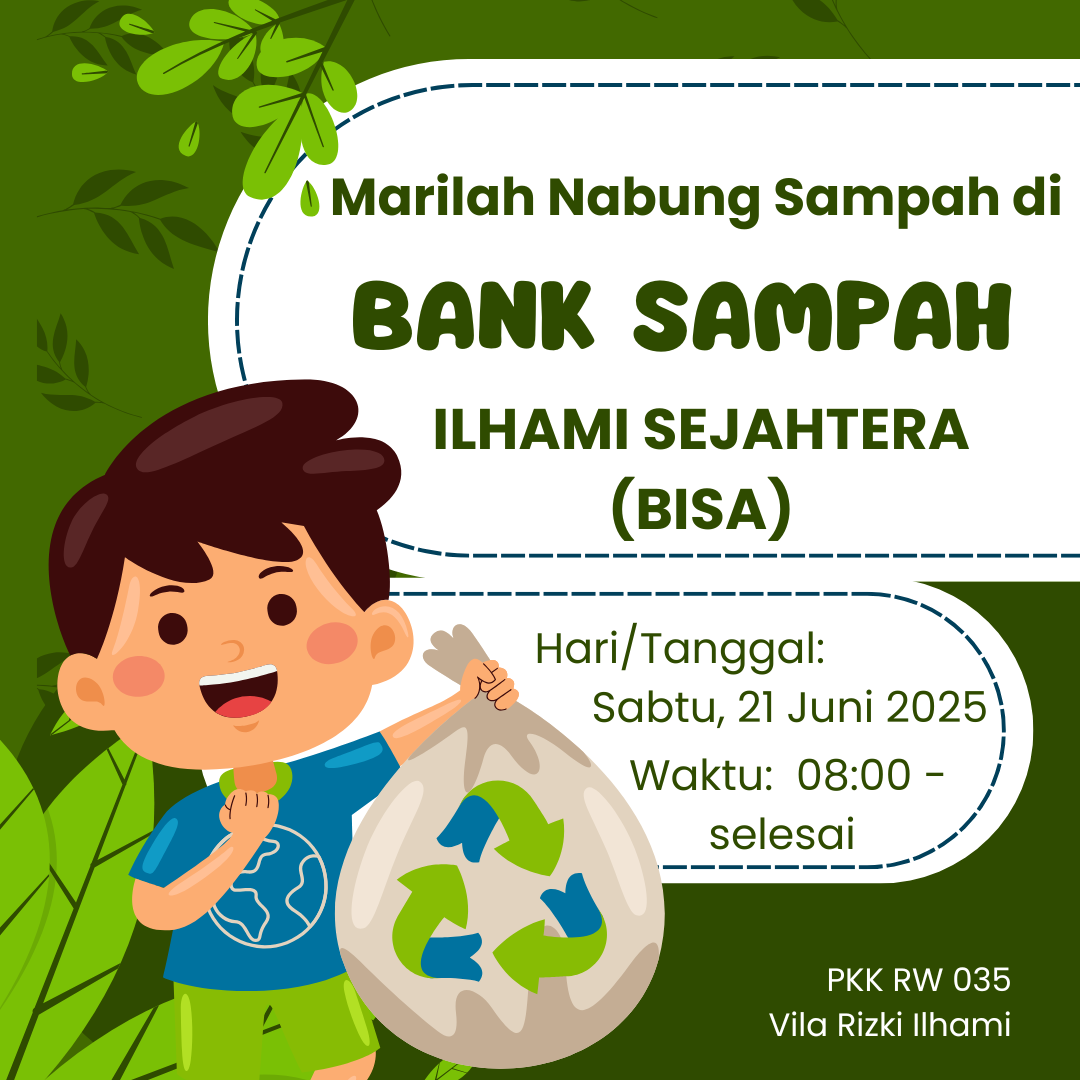 Marilah Nabung Sampah di

BANK SAMPAH

ILHAMI SEJAHTERA
(BISA)

Hari/Tanggal:
Sabtu, 21 Juni 2025
Waktu: 08:00 - selesai

PKK RW 035
Vila Rizki Ilhami